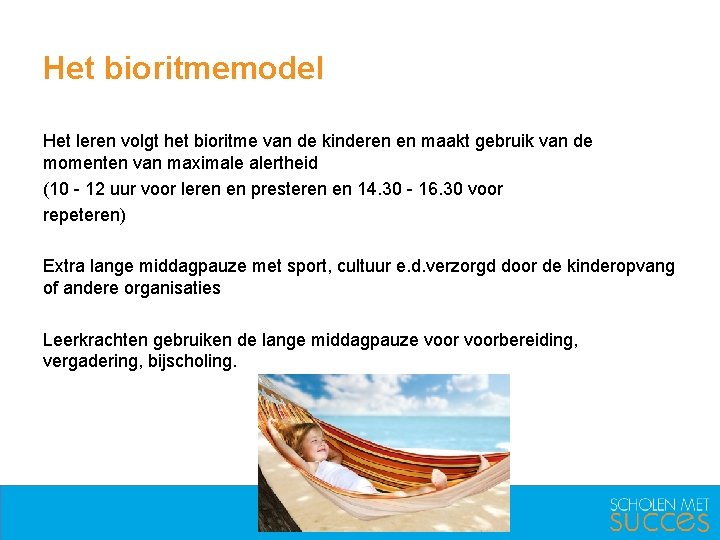 Het bioritmemodel

Het leren volgt het bioritme van de kinderen en maakt gebruik van de momenten van maximale alertheid

(10 - 12 uur voor leren en presteren en 14.30 - 16.30 voor repeteren)

Extra lange middagpauze met sport, cultuur e.d.verzorgd door de kinderopvang of andere organisaties

Leerkrachten gebruiken de lange middagpauze voor voorbereiding, vergadering, bijscholing.

SCHOLEN MET SUCCES